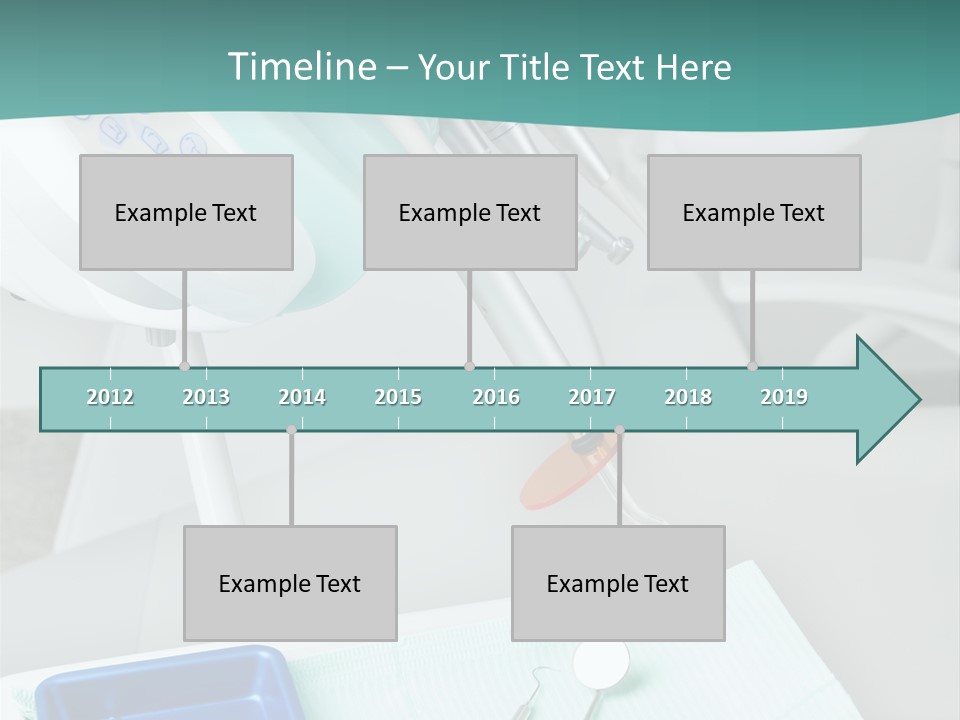 Timeline – Your Title Text Here

Example Text

Example Text

Example Text

2012
2013
2014
2015
2016
2017
2018
2019

Example Text

Example Text